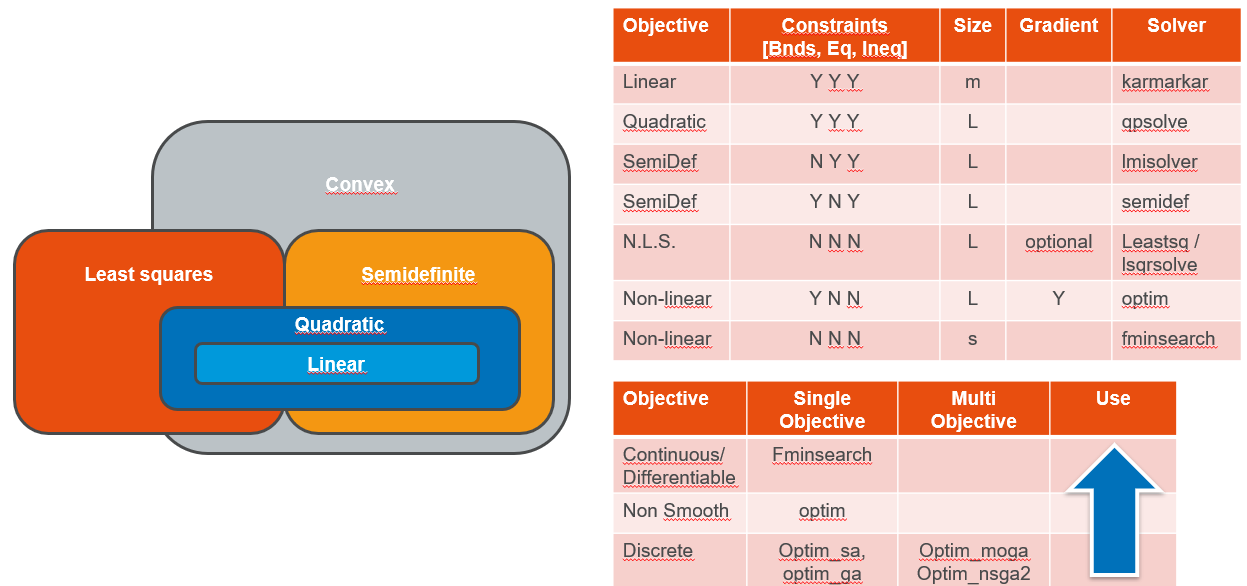 Convex

Least squares

Semidefinite

Quadratic

Linear

| Objective | Constraints [Bnds, Eq, Ineq] | Size | Gradient | Solver |
|---|---|---|---|---|
| Linear | Y Y Y | m | | karmarkar |
| Quadratic | Y Y Y | L | | qpsolve |
| SemiDef | N Y Y | L | | lmisolver |
| SemiDef | Y N Y | L | | semidef |
| N.L.S. | N N N | L | optional | Leastsq / lsqrsolve |
| Non-linear | Y N N | L | Y | optim |
| Non-linear | N N N | s | | fminsearch |

| Objective | Single Objective | Multi Objective | Use |
|---|---|---|---|
| Continuous/ Differentiable | Fminsearch | | |
| Non Smooth | optim | | |
| Discrete | Optim_sa, optim_ga | Optim_moga Optim_nsga2 | |